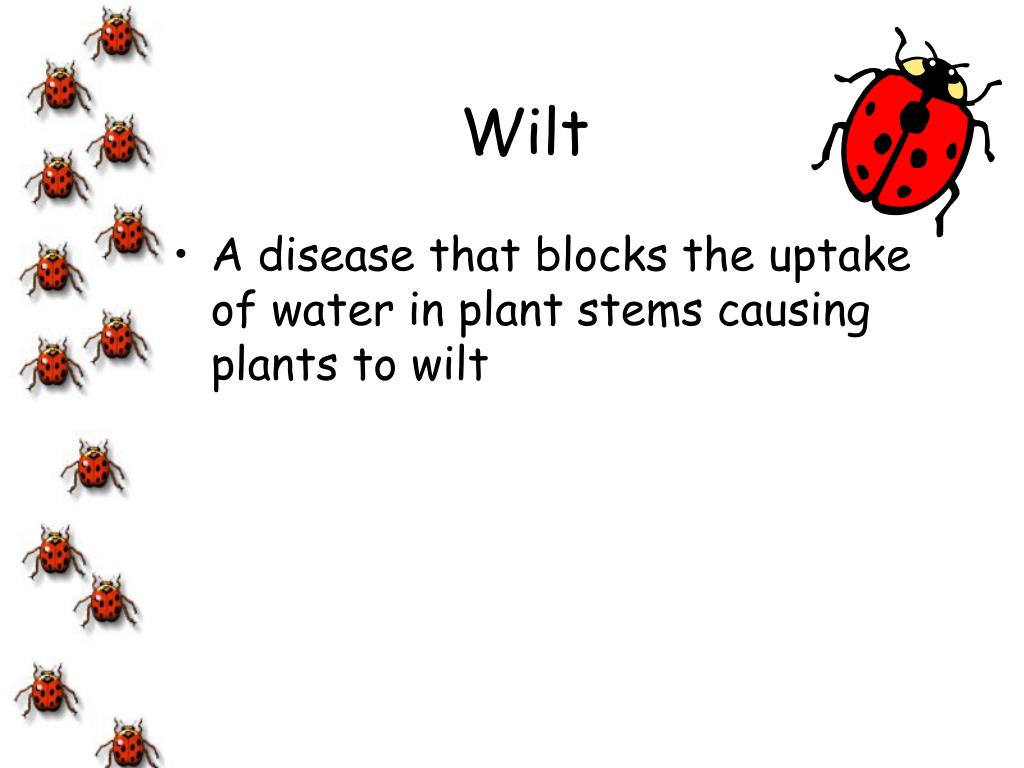 Wilt

• A disease that blocks the uptake of water in plant stems causing plants to wilt